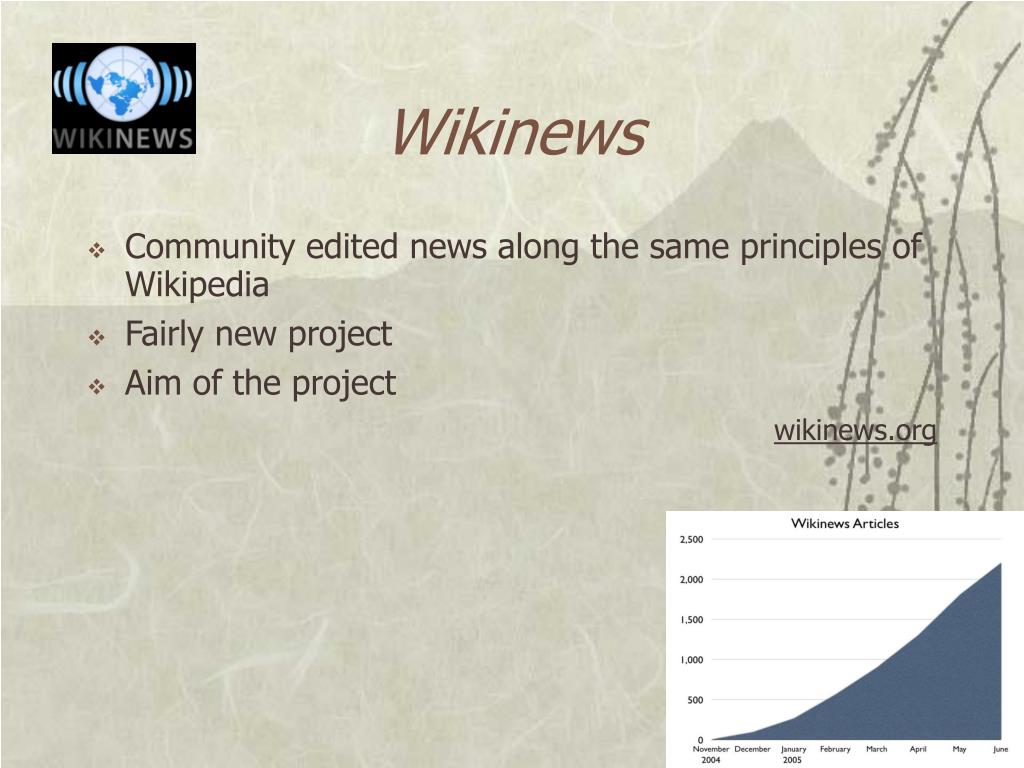 WIKINEWS

Wikinews

Community edited news along the same principles of Wikipedia

Fairly new project

Aim of the project

wikinews.org

Wikinews Articles

2,500
2,000
1,500
1,000
500
0

November 2004 December January 2005 February March April May June